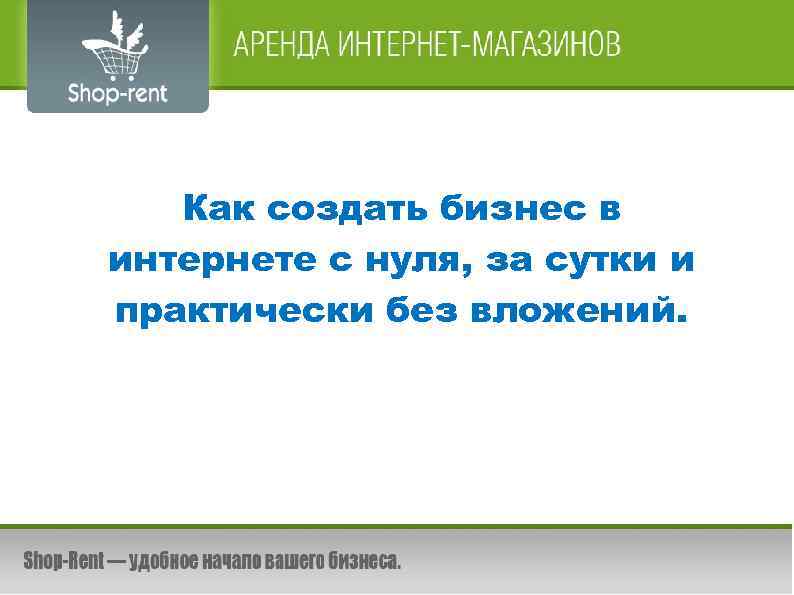 Shop-rent

АРЕНДА ИНТЕРНЕТ-МАГАЗИНОВ

Как создать бизнес в интернете с нуля, за сутки и практически без вложений.

Shop-Rent — удобное начало вашего бизнеса.